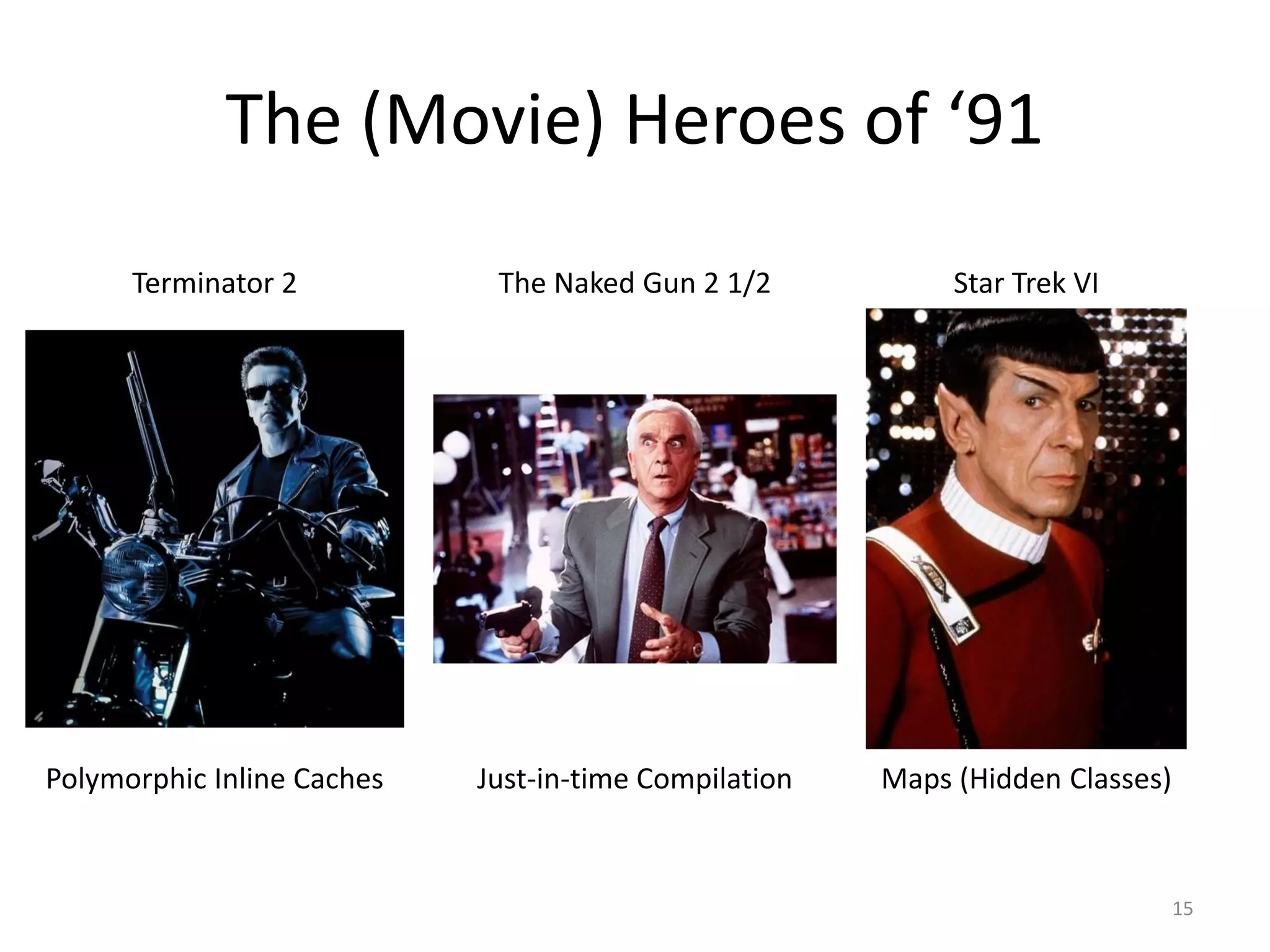 The (Movie) Heroes of ‘91

Terminator 2

The Naked Gun 2 1/2

Star Trek VI

Polymorphic Inline Caches

Just-in-time Compilation

Maps (Hidden Classes)

15